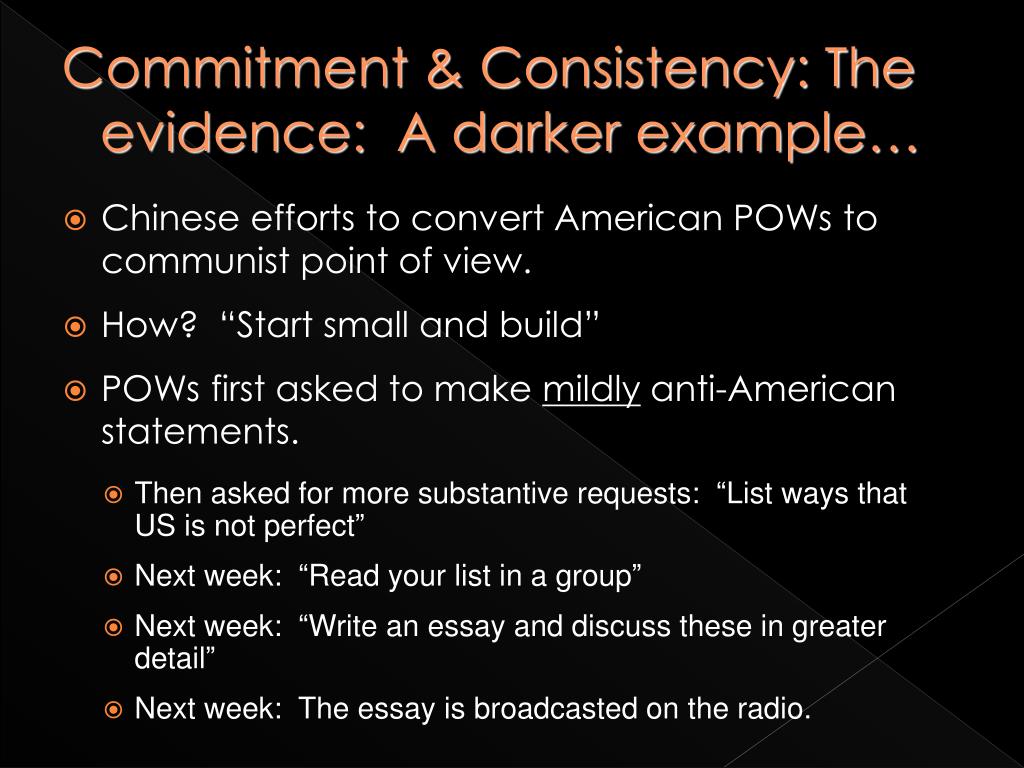 Commitment & Consistency: The evidence:  A darker example…

Chinese efforts to convert American POWs to communist point of view.

How?  “Start small and build”

POWs first asked to make mildly anti-American statements.

Then asked for more substantive requests:  “List ways that US is not perfect”

Next week:  “Read your list in a group”

Next week:  “Write an essay and discuss these in greater detail”

Next week:  The essay is broadcasted on the radio.